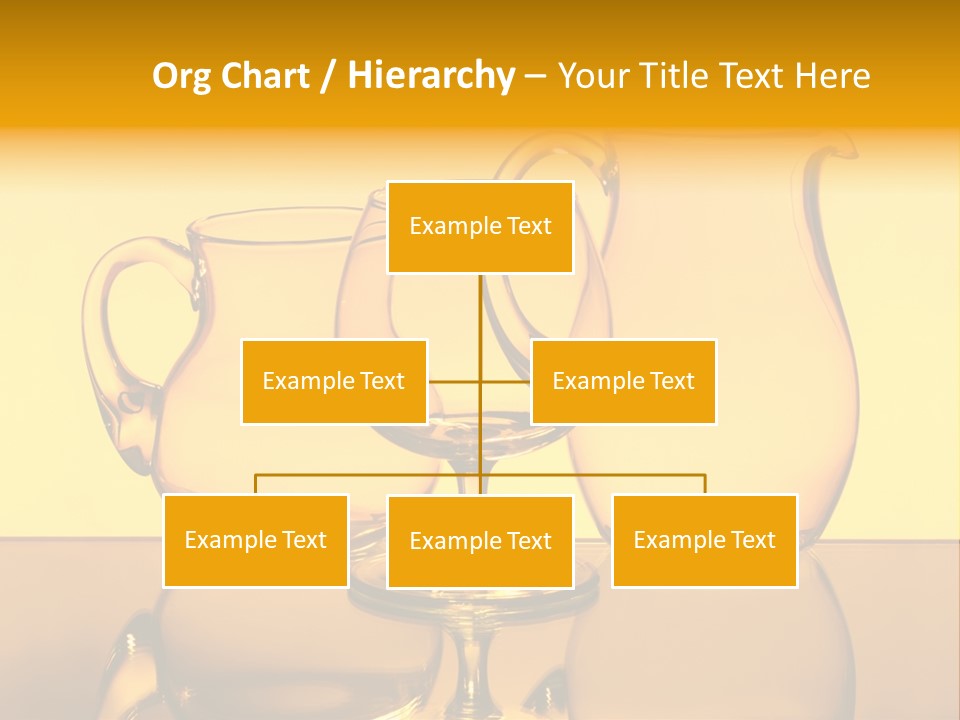 Org Chart / Hierarchy – Your Title Text Here

Example Text

Example Text

Example Text

Example Text

Example Text

Example Text